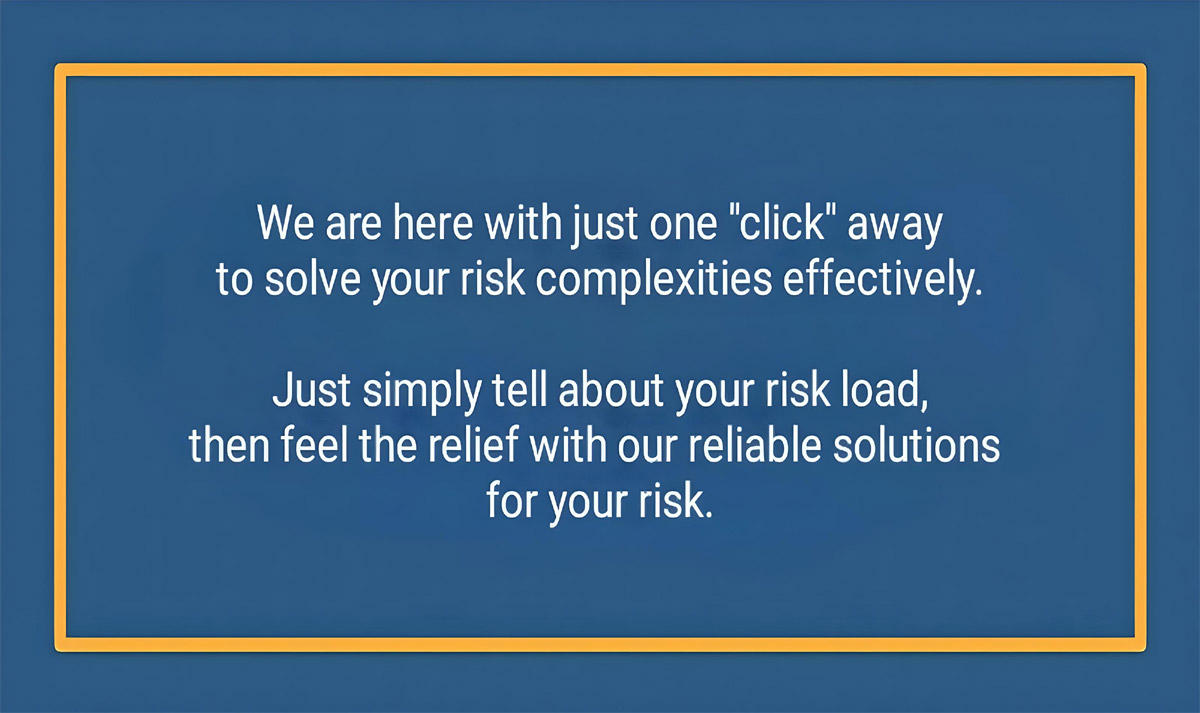 We are here with just one "click" away to solve your risk complexities effectively.

Just simply tell about your risk load, then feel the relief with our reliable solutions for your risk.